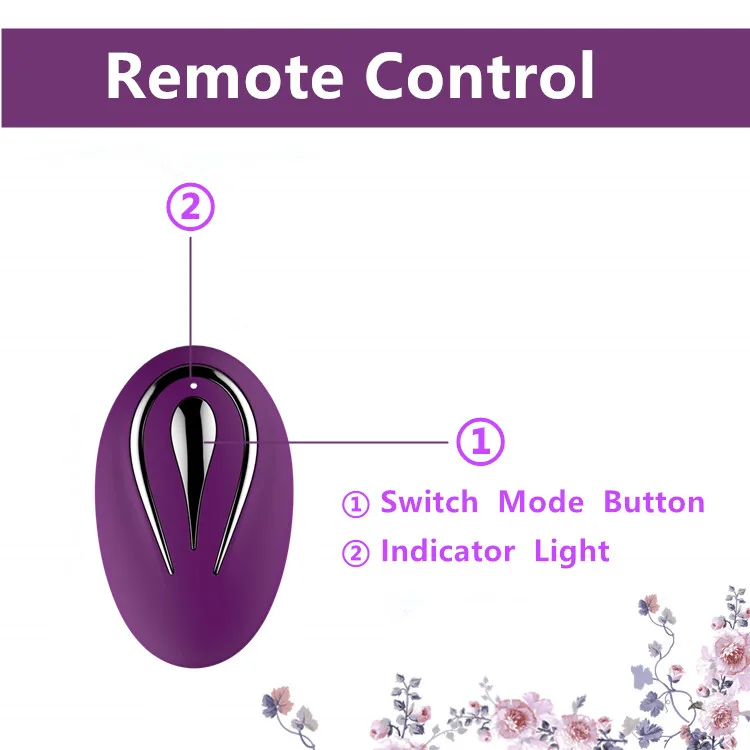 Remote Control

②

①

① Switch Mode Button
② Indicator Light